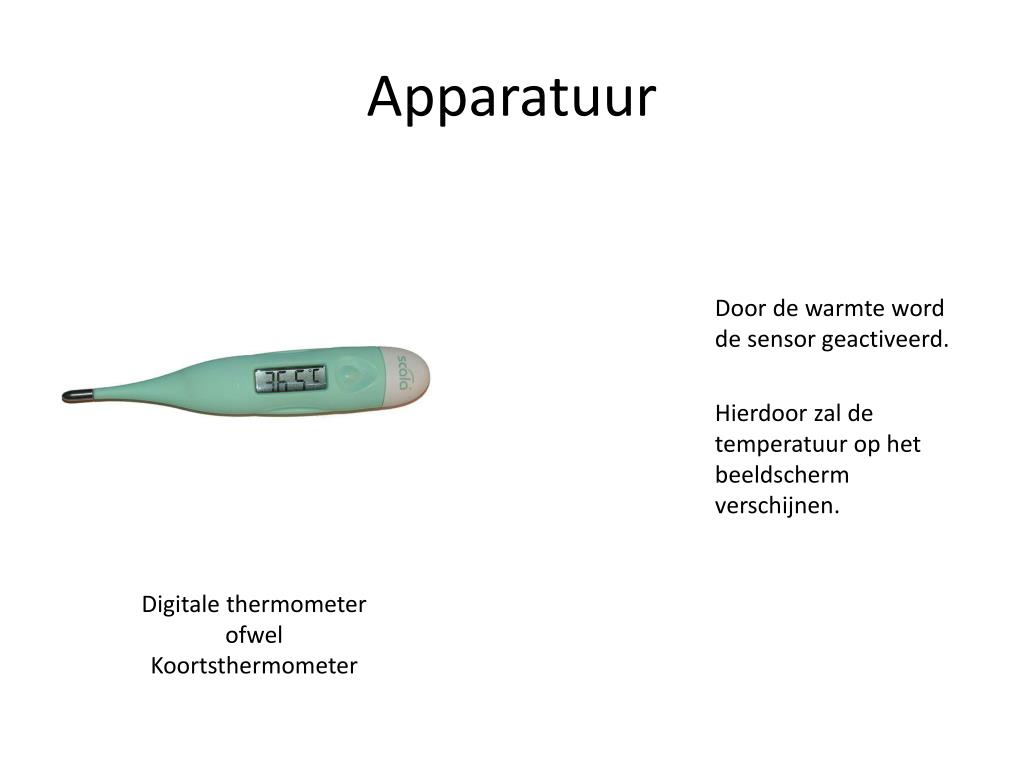 Apparatuur

36.5°C

scala

Door de warmte word de sensor geactiveerd.

Hierdoor zal de temperatuur op het beeldscherm verschijnen.

Digitale thermometer
ofwel
Koortsthermometer